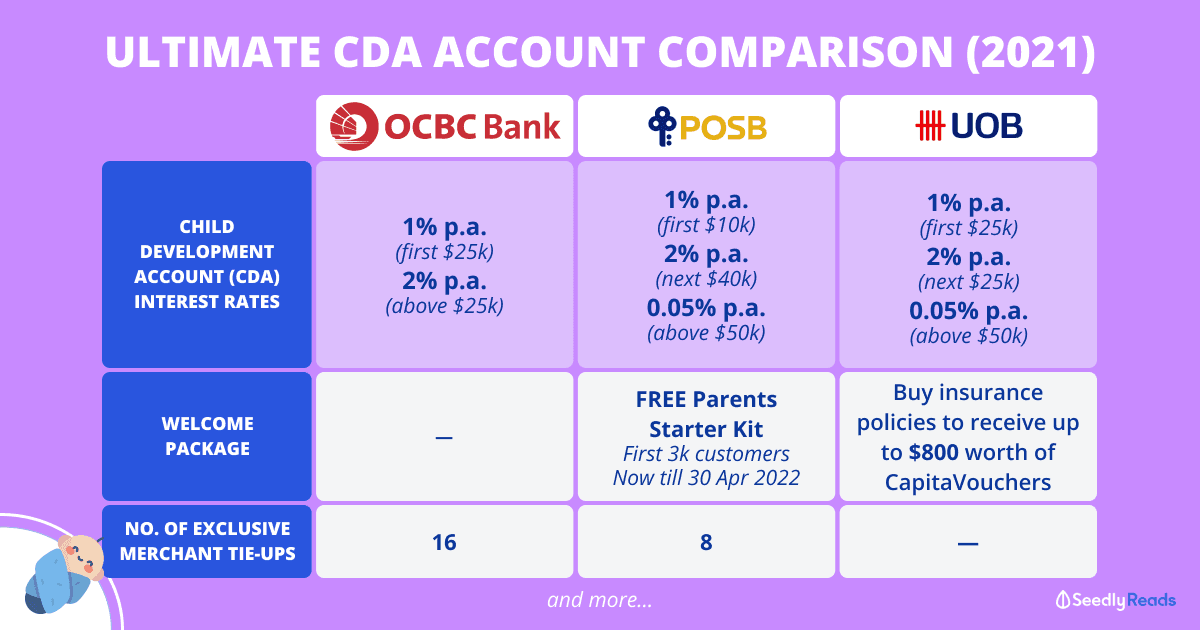 ULTIMATE CDA ACCOUNT COMPARISON (2021)

| | OCBC Bank | POSB | UOB |
|---|---|---|---|
| CHILD DEVELOPMENT ACCOUNT (CDA) INTEREST RATES | 1% p.a. (first \$25k) 2% p.a. (above \$25k) | 1% p.a. (first \$10k) 2% p.a. (next \$40k) 0.05% p.a. (above \$50k) | 1% p.a. (first \$25k) 2% p.a. (next \$25k) 0.05% p.a. (above \$50k) |
| WELCOME PACKAGE | — | FREE Parents Starter Kit First 3k customers Now till 30 Apr 2022 | Buy insurance policies to receive up to \$800 worth of CapitaVouchers |
| NO. OF EXCLUSIVE MERCHANT TIE-UPS | 16 | 8 | — |

and more...

SeedlyReads